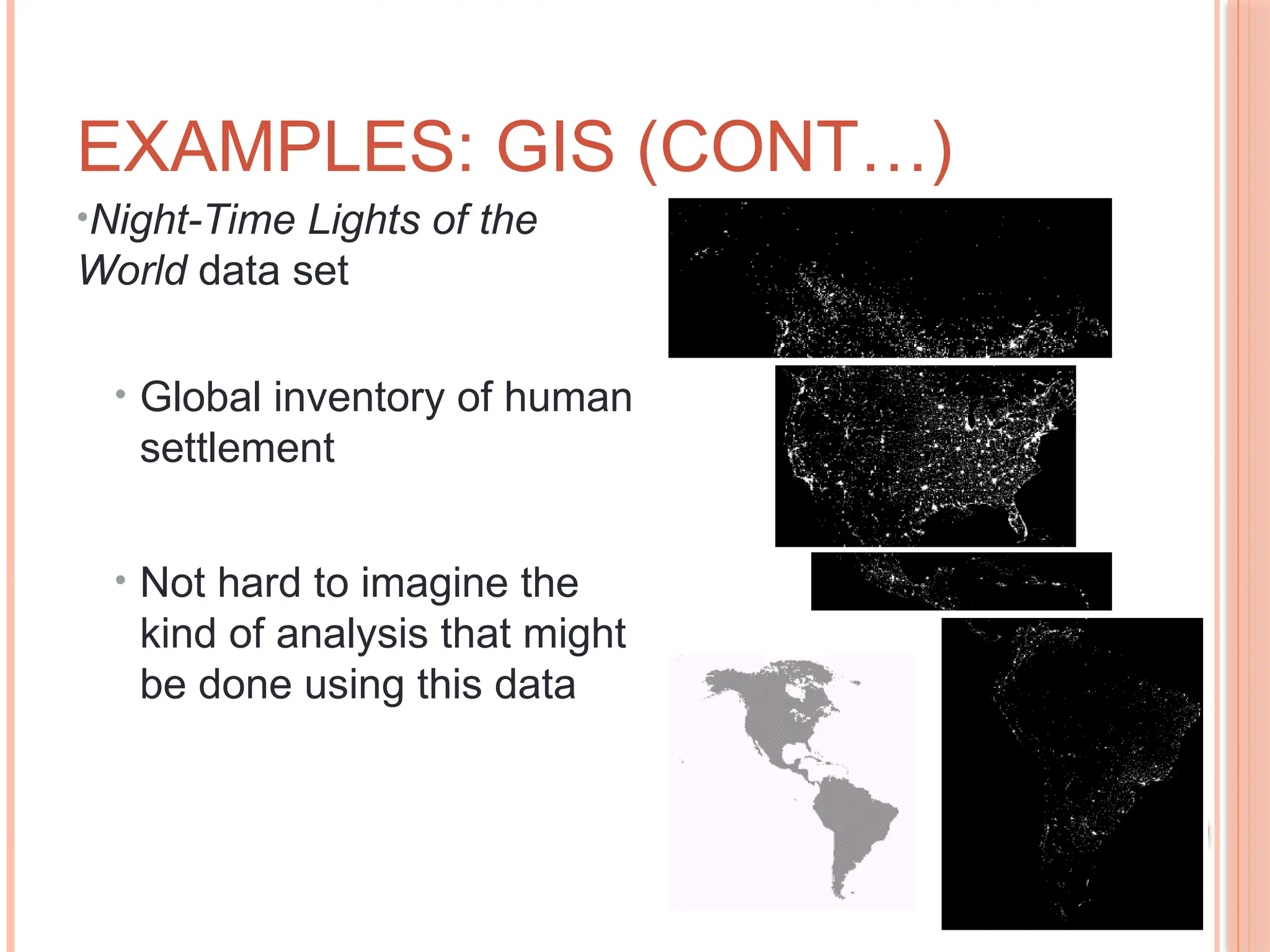 EXAMPLES: GIS (CONT…)

•Night-Time Lights of the World data set

• Global inventory of human settlement

• Not hard to imagine the kind of analysis that might be done using this data